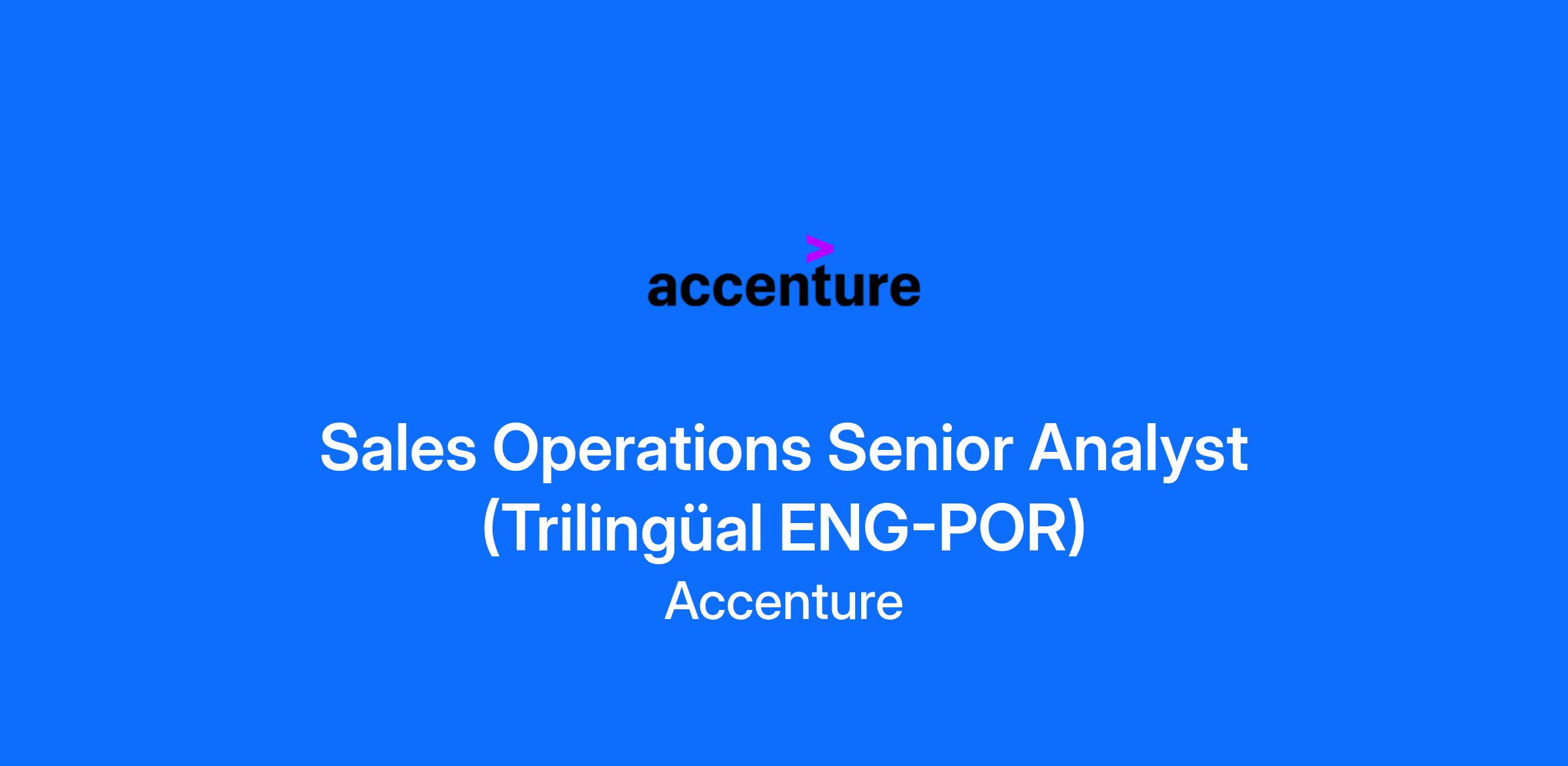 accenture

Sales Operations Senior Analyst (Trilingüal ENG-POR)

Accenture